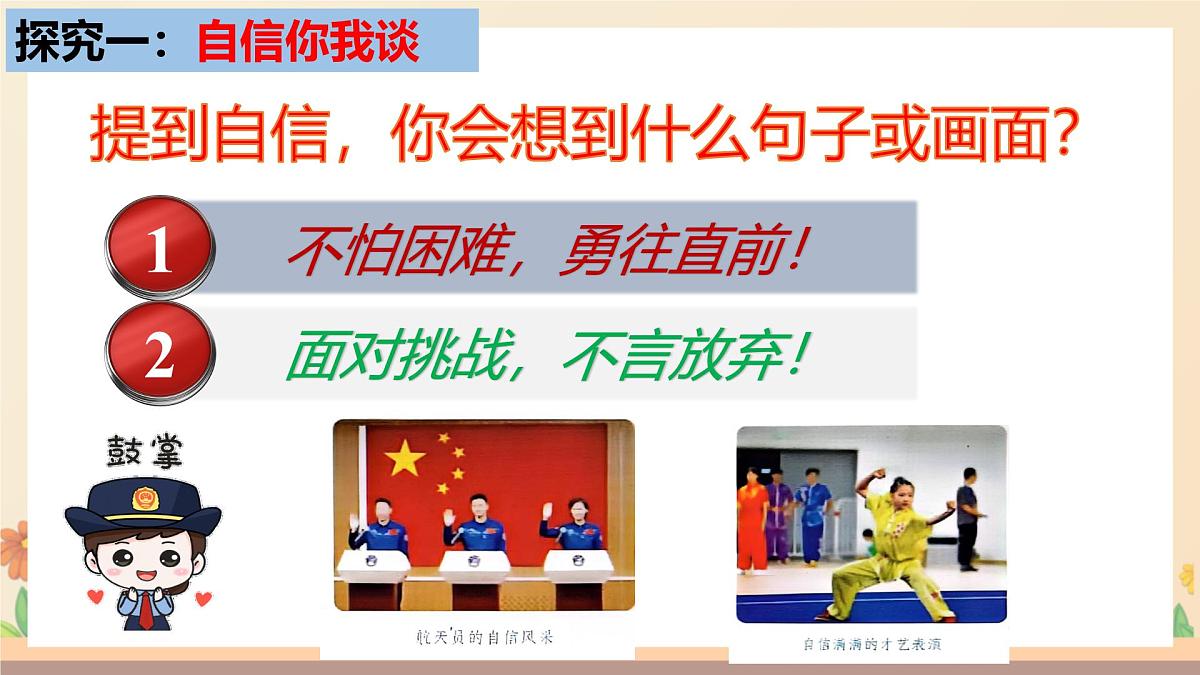 探究一：自信你我谈

提到自信，你会想到什么句子或画面？

1 不怕困难，勇往直前！

2 面对挑战，不言放弃！

鼓掌

航天员的自信风采

自信满满的才艺表演